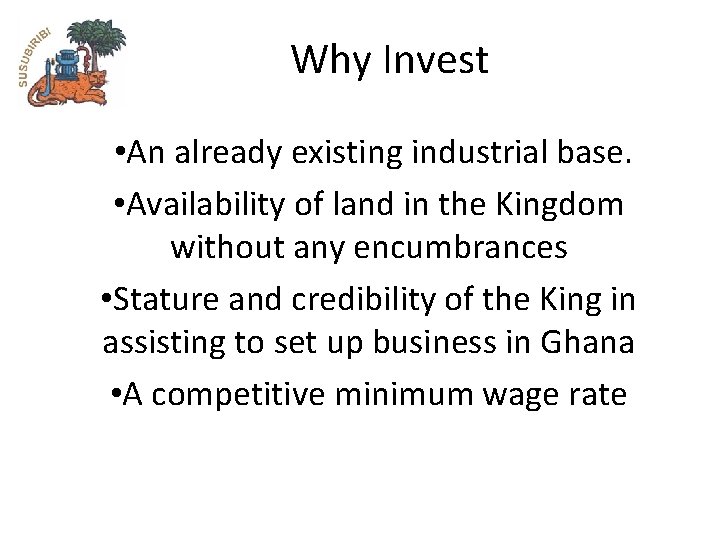 SUSUBIRIBI

Why Invest

•An already existing industrial base.

•Availability of land in the Kingdom without any encumbrances

•Stature and credibility of the King in assisting to set up business in Ghana

•A competitive minimum wage rate